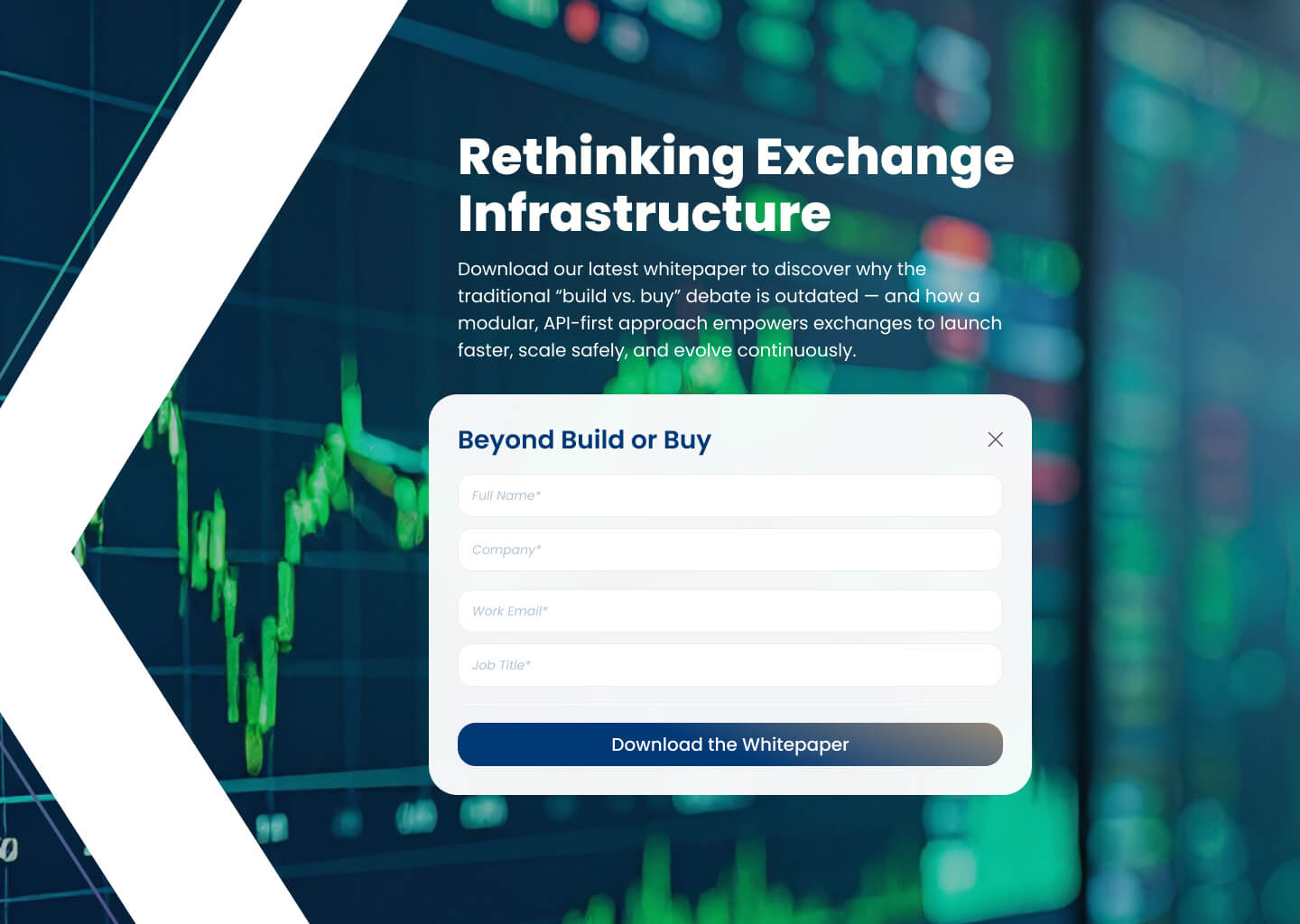 Rethinking Exchange Infrastructure

Download our latest whitepaper to discover why the traditional “build vs. buy” debate is outdated — and how a modular, API-first approach empowers exchanges to launch faster, scale safely, and evolve continuously.

Beyond Build or Buy

Full Name*

Company*

Work Email*

Job Title*

Download the Whitepaper